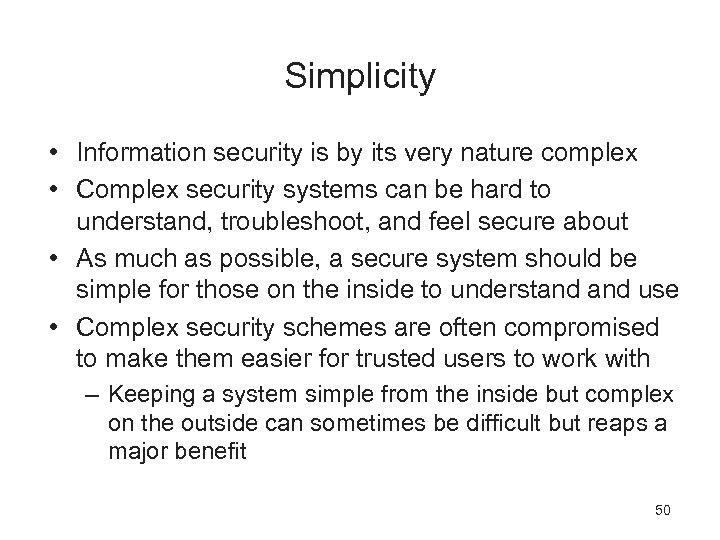 Simplicity

• Information security is by its very nature complex
• Complex security systems can be hard to understand, troubleshoot, and feel secure about
• As much as possible, a secure system should be simple for those on the inside to understand and use
• Complex security schemes are often compromised to make them easier for trusted users to work with
– Keeping a system simple from the inside but complex on the outside can sometimes be difficult but reaps a major benefit

50